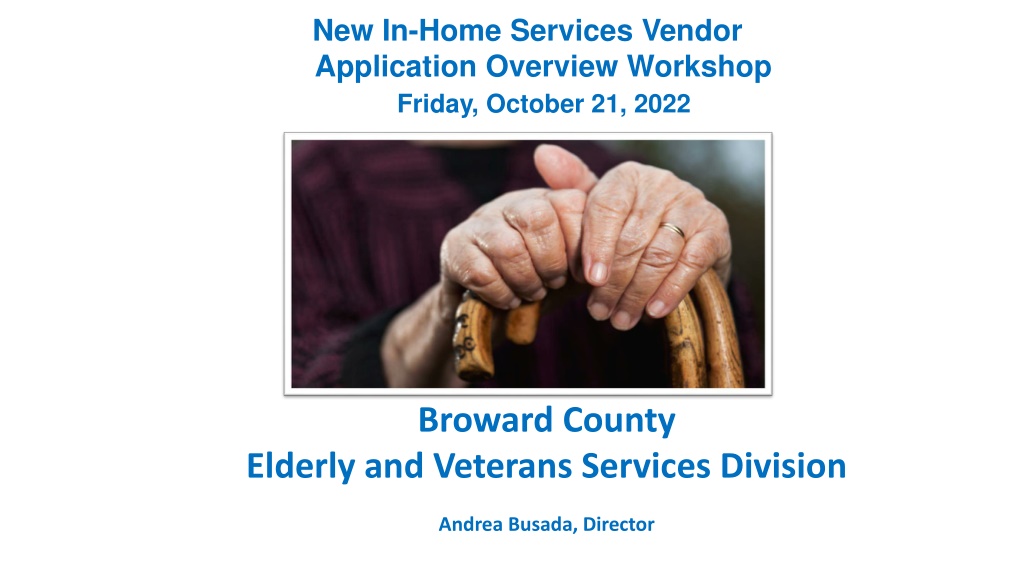 New In-Home Services Vendor Application Overview Workshop
Friday, October 21, 2022

Broward County
Elderly and Veterans Services Division

Andrea Busada, Director